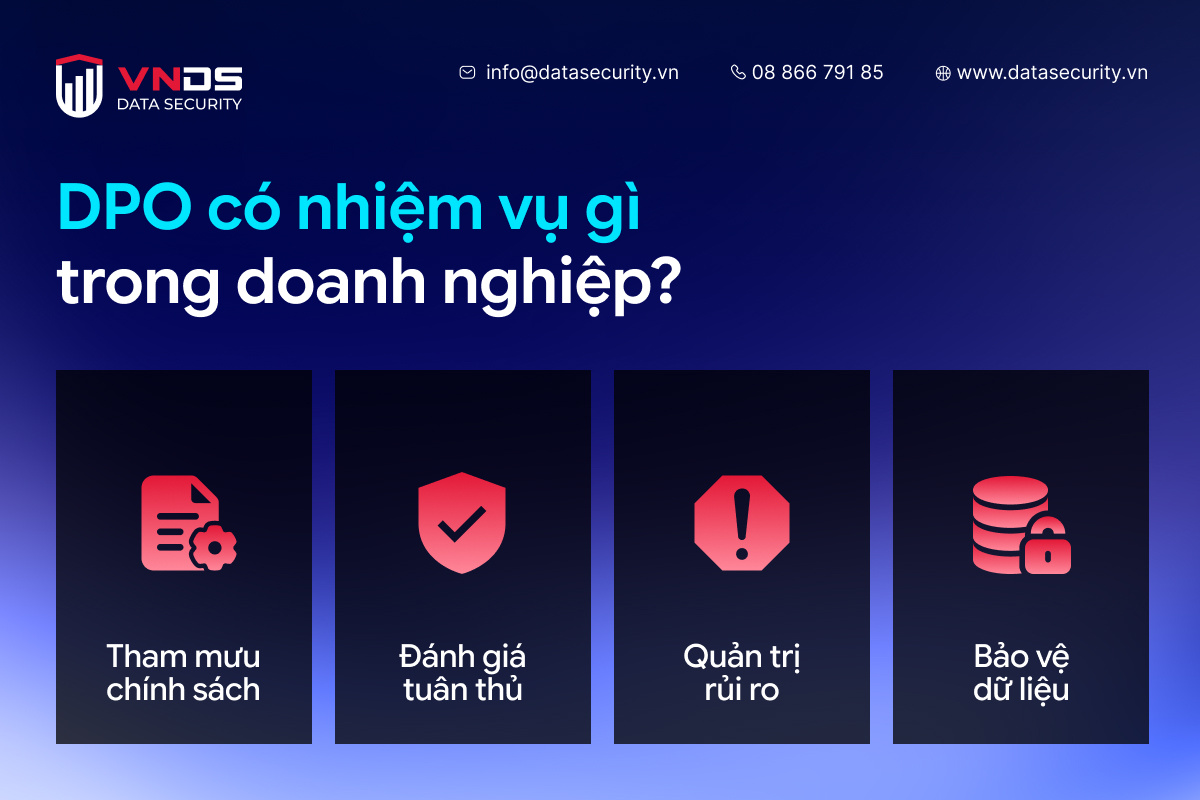 VNDS
DATA SECURITY

info@datasecurity.vn

08 866 791 85

www.datasecurity.vn

DPO có nhiệm vụ gì trong doanh nghiệp?

Tham mưu chính sách

Đánh giá tuân thủ

Quản trị rủi ro

Bảo vệ dữ liệu